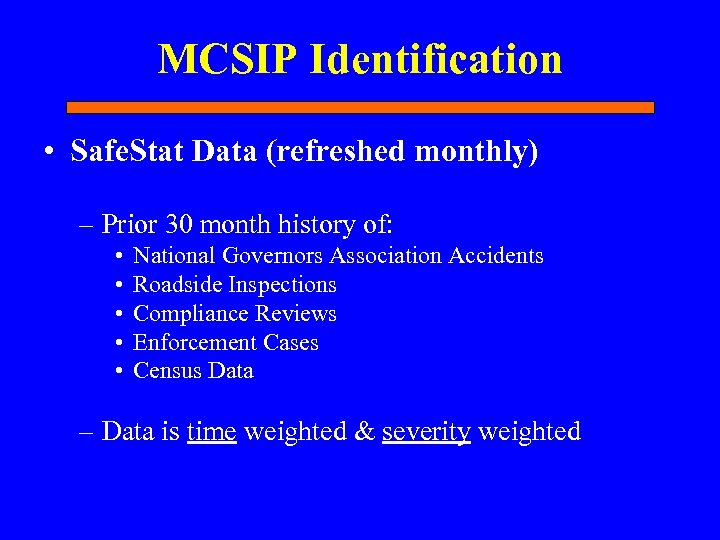 MCSIP Identification

• SafeStat Data (refreshed monthly)

– Prior 30 month history of:
• National Governors Association Accidents
• Roadside Inspections
• Compliance Reviews
• Enforcement Cases
• Census Data

– Data is time weighted & severity weighted